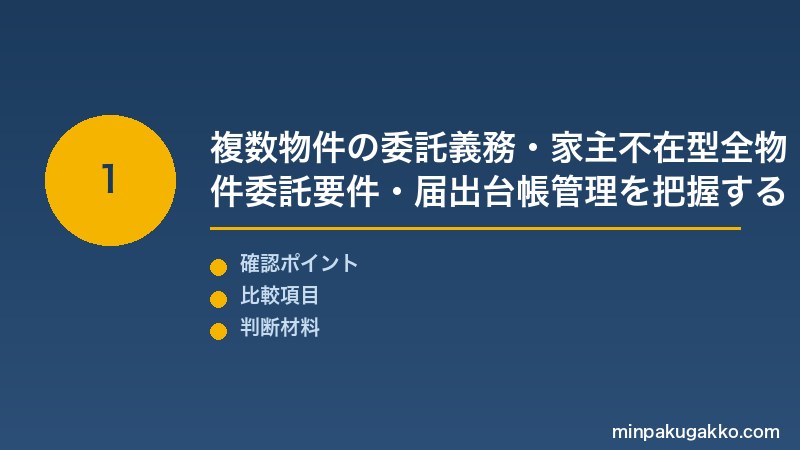 1

複数物件の委託義務・家主不在型全物件委託要件・届出台帳管理を把握する

確認ポイント
比較項目
判断材料

minpakugakko.com